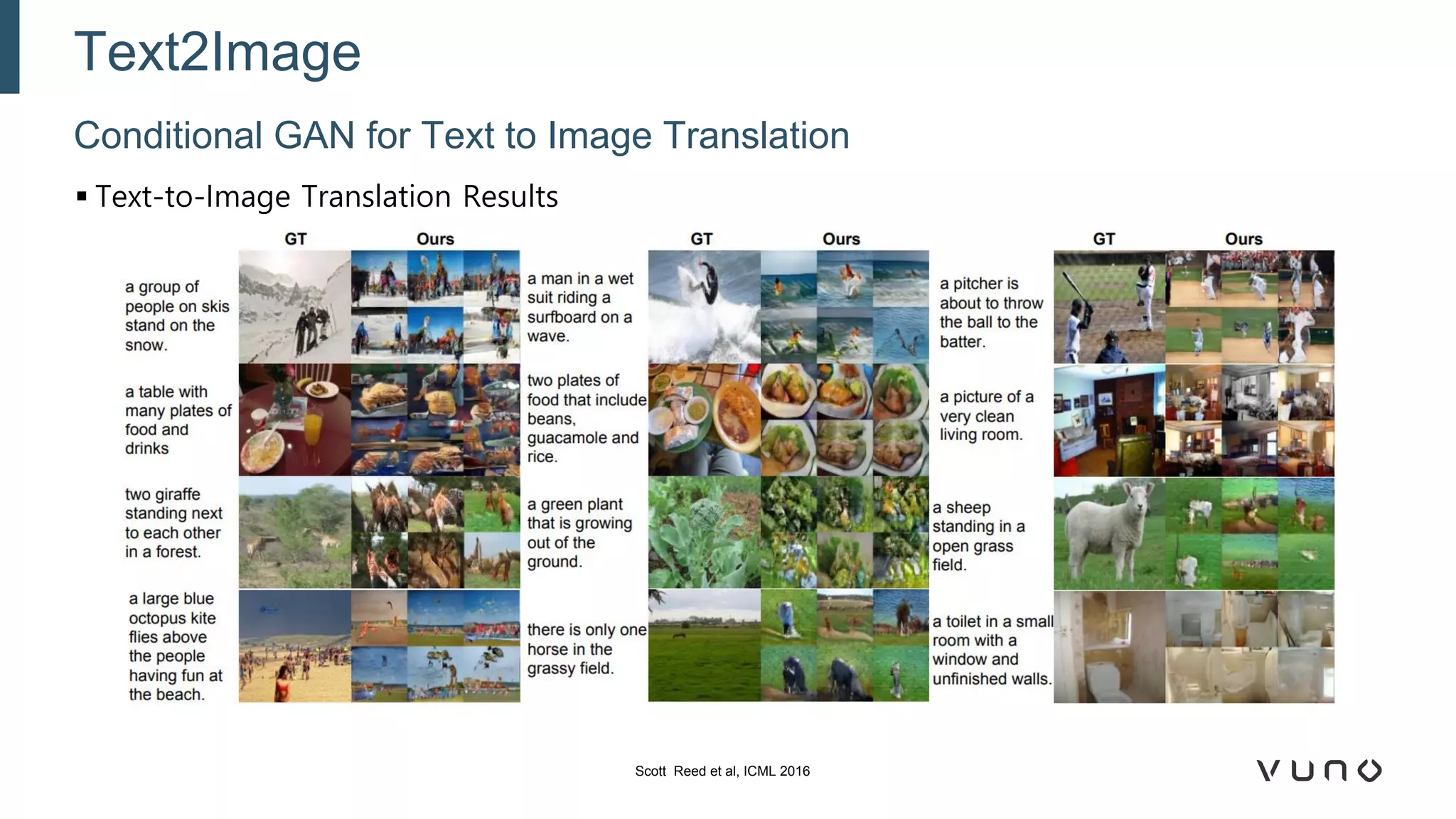 Text2Image

Conditional GAN for Text to Image Translation

▪ Text-to-Image Translation Results

GT Ours

a group of people on skis stand on the snow.

a table with many plates of food and drinks

two giraffe standing next to each other in a forest.

a large blue octopus kite flies above the people having fun at the beach.

GT Ours

a man in a wet suit riding a surfboard on a wave.

two plates of food that include beans, guacamole and rice.

a green plant that is growing out of the ground.

there is only one horse in the grassy field.

GT Ours

a pitcher is about to throw the ball to the batter.

a picture of a very clean living room.

a sheep standing in a open grass field.

a toilet in a small room with a window and unfinished walls.

Scott Reed et al, ICML 2016

VUNO